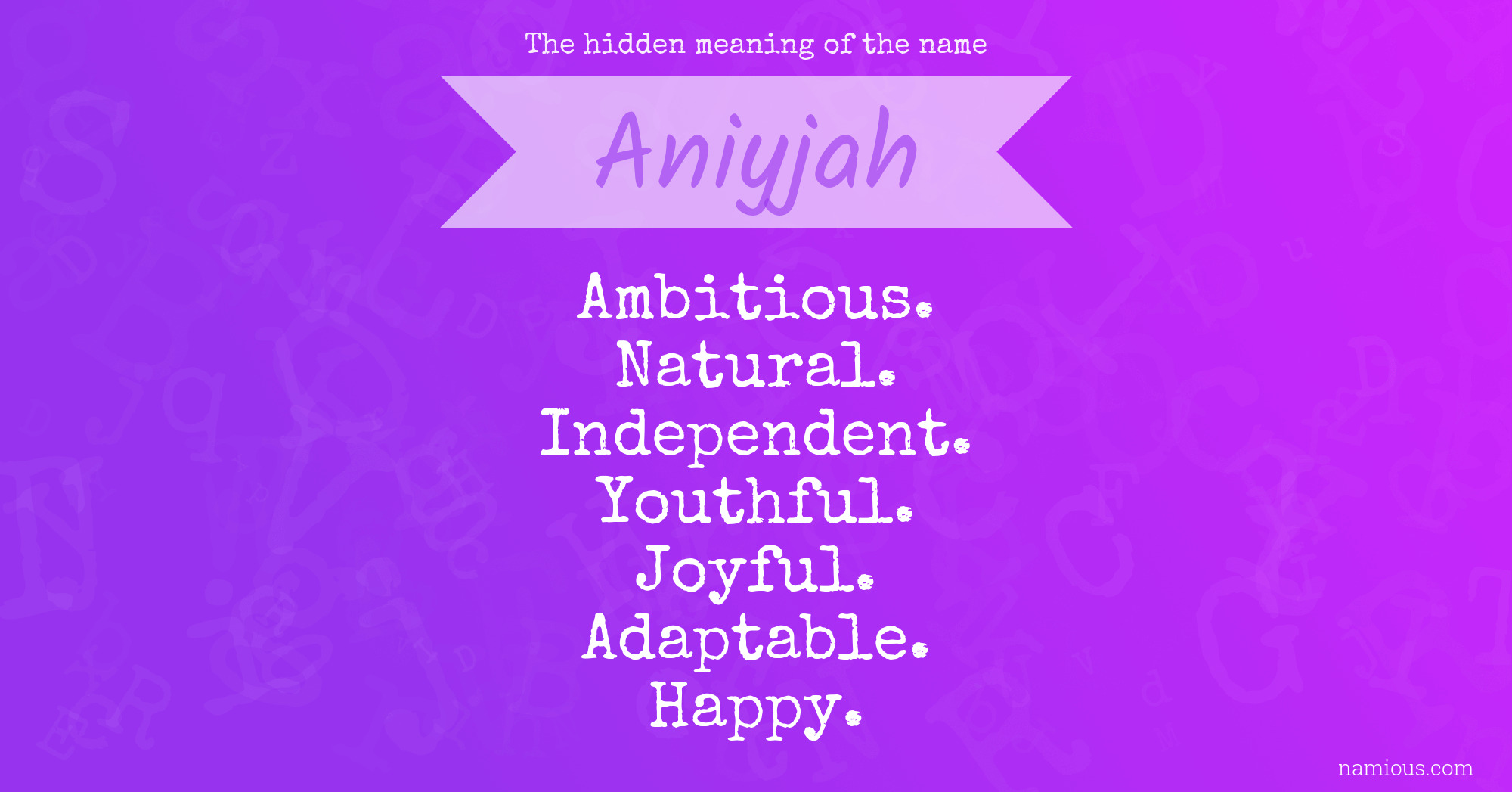 The hidden meaning of the name

Aniyjah

Ambitious.
Natural.
Independent.
Youthful.
Joyful.
Adaptable.
Happy.

namious.com